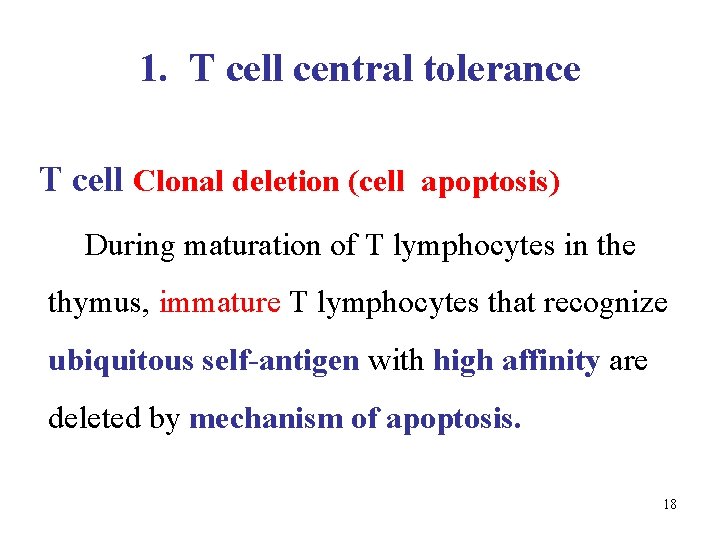 1. T cell central tolerance

T cell Clonal deletion (cell apoptosis)

During maturation of T lymphocytes in the thymus, immature T lymphocytes that recognize ubiquitous self-antigen with high affinity are deleted by mechanism of apoptosis.

18